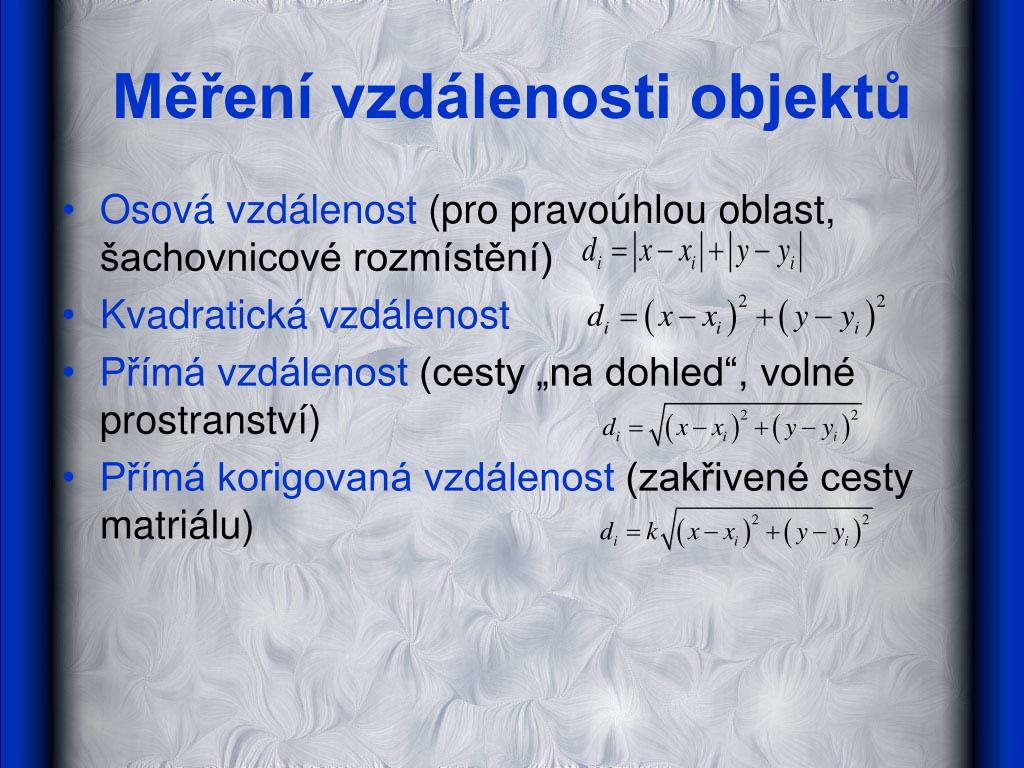 Měření vzdálenosti objektů

• Osová vzdálenost (pro pravoúhlou oblast, šachovnicové rozmístění) $d_i = |x - x_i| + |y - y_i|$

• Kvadratická vzdálenost $d_i = (x - x_i)^2 + (y - y_i)^2$

• Přímá vzdálenost (cesty „na dohled“, volné prostranství) $d_i = \sqrt{(x - x_i)^2 + (y - y_i)^2}$

• Přímá korigovaná vzdálenost (zakřivené cesty matriálu) $d_i = k\sqrt{(x - x_i)^2 + (y - y_i)^2}$